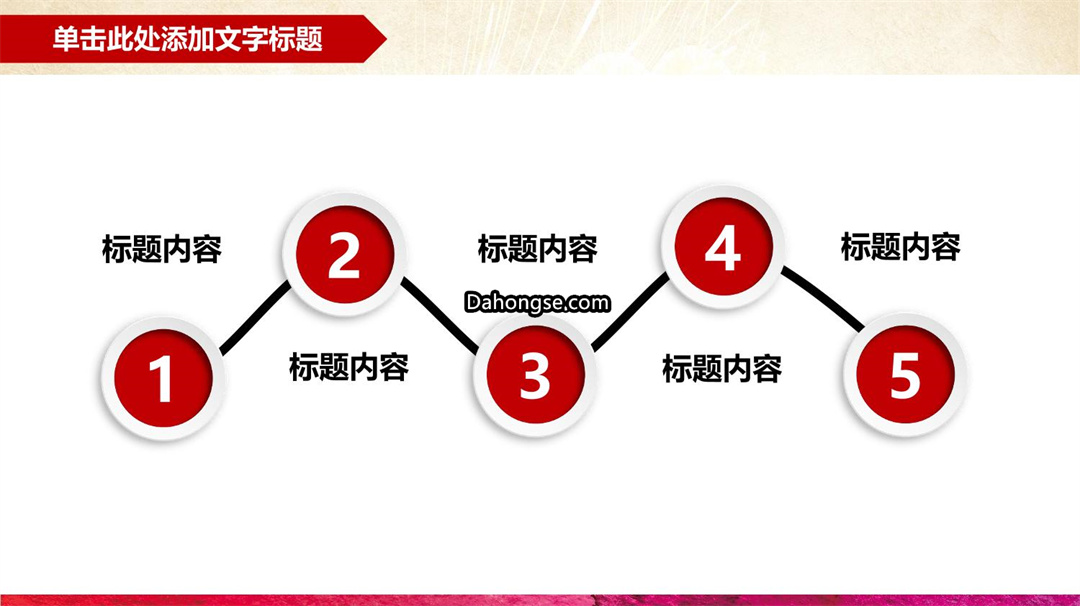 单击此处添加文字标题

标题内容

2

标题内容

4

标题内容

Dahongse.com

1

标题内容

3

标题内容

5